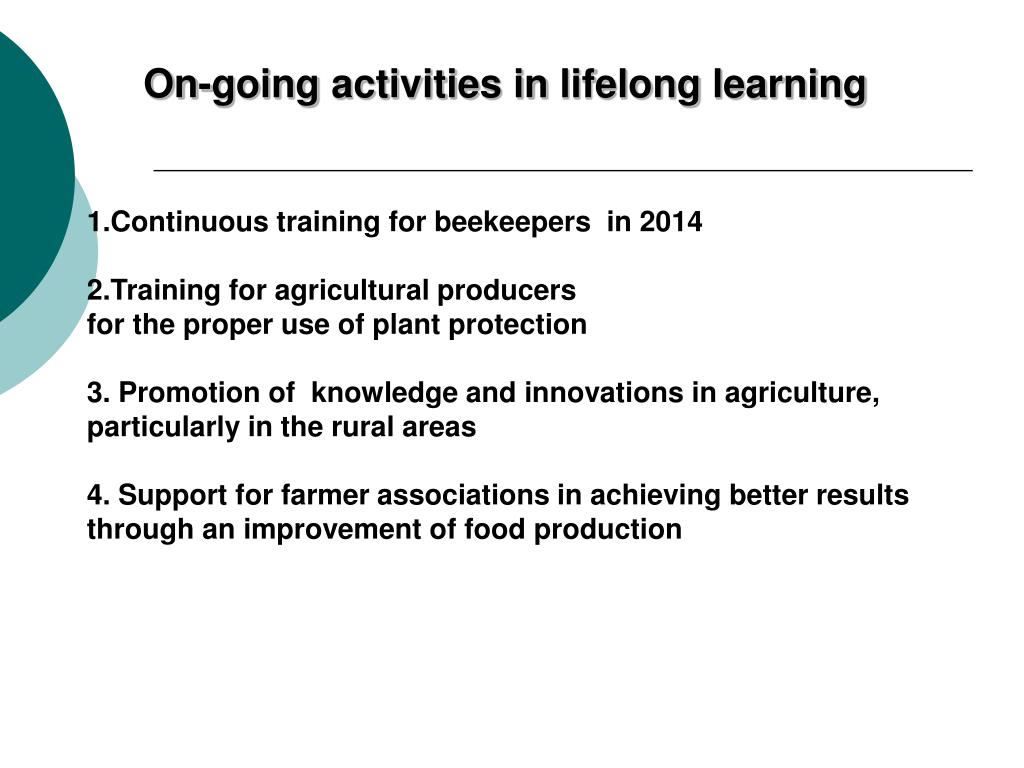 On-going activities in lifelong learning

1.Continuous training for beekeepers in 2014

2.Training for agricultural producers
for the proper use of plant protection

3. Promotion of knowledge and innovations in agriculture, particularly in the rural areas

4. Support for farmer associations in achieving better results through an improvement of food production